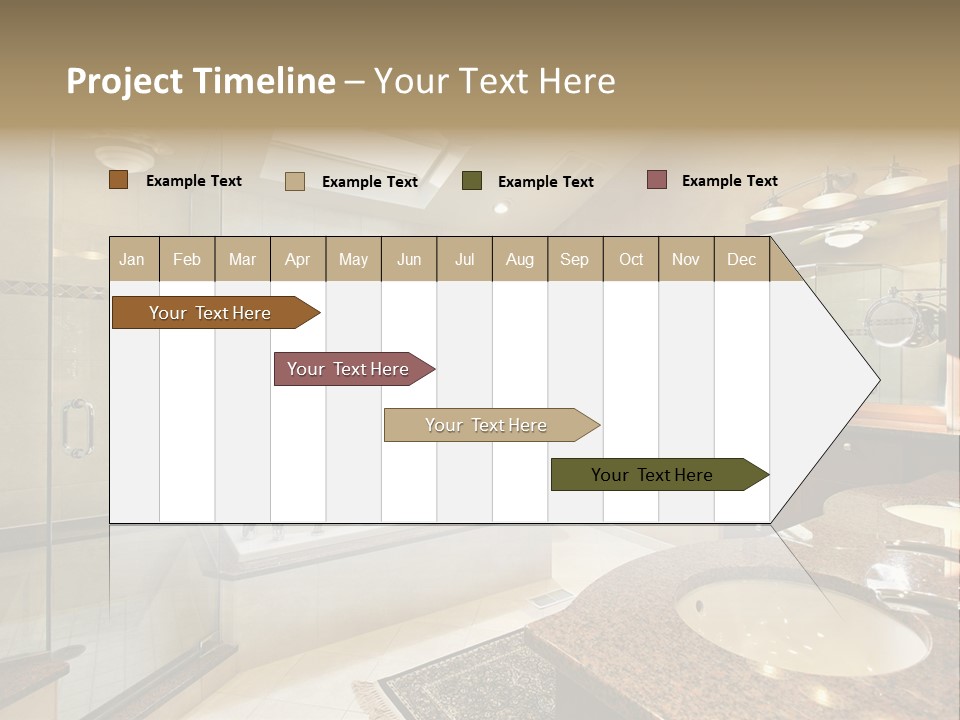 Project Timeline – Your Text Here

Example Text Example Text Example Text Example Text

| Jan | Feb | Mar | Apr | May | Jun | Jul | Aug | Sep | Oct | Nov | Dec |
|---|---|---|---|---|---|---|---|---|---|---|---|

Your Text Here

Your Text Here

Your Text Here

Your Text Here